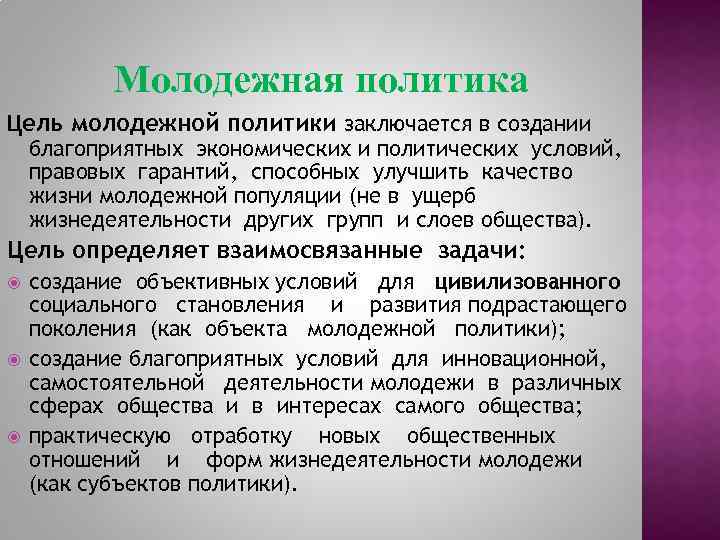 Молодежная политика

Цель молодежной политики заключается в создании благоприятных экономических и политических условий, правовых гарантий, способных улучшить качество жизни молодежной популяции (не в ущерб жизнедеятельности других групп и слоев общества).

Цель определяет взаимосвязанные задачи:

создание объективных условий для цивилизованного социального становления и развития подрастающего поколения (как объекта молодежной политики);

создание благоприятных условий для инновационной, самостоятельной деятельности молодежи в различных сферах общества и в интересах самого общества;

практическую отработку новых общественных отношений и форм жизнедеятельности молодежи (как субъектов политики).